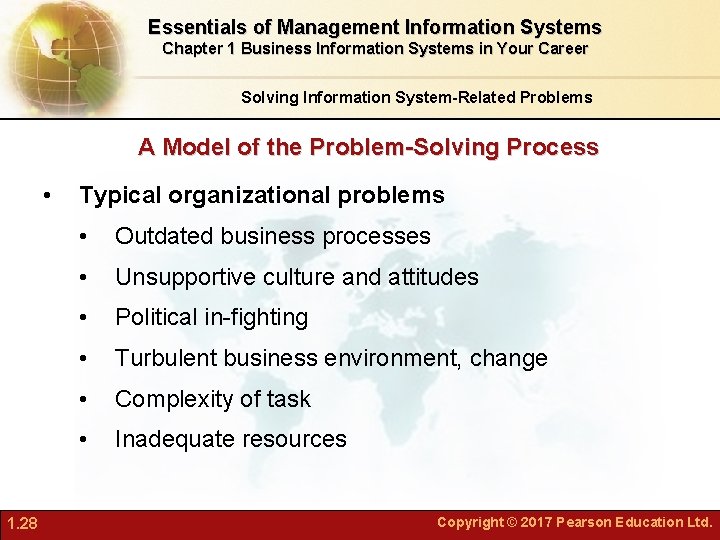 Essentials of Management Information Systems
Chapter 1 Business Information Systems in Your Career

Solving Information System-Related Problems

A Model of the Problem-Solving Process

• Typical organizational problems
  • Outdated business processes
  • Unsupportive culture and attitudes
  • Political in-fighting
  • Turbulent business environment, change
  • Complexity of task
  • Inadequate resources

1.28

Copyright © 2017 Pearson Education Ltd.